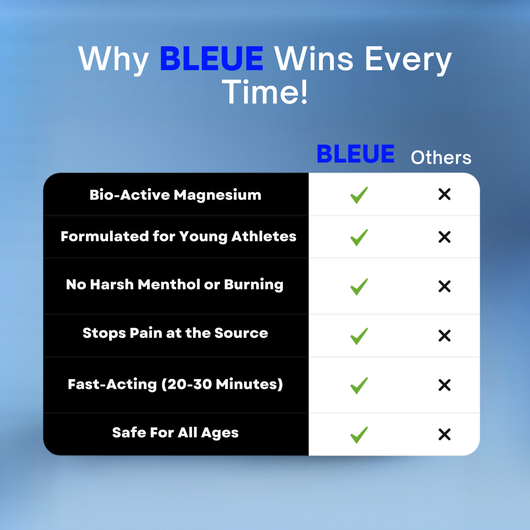 Why BLEUE Wins Every Time!

| | BLEUE | Others |
|---|---|---|
| Bio-Active Magnesium | ✓ | ✕ |
| Formulated for Young Athletes | ✓ | ✕ |
| No Harsh Menthol or Burning | ✓ | ✕ |
| Stops Pain at the Source | ✓ | ✕ |
| Fast-Acting (20-30 Minutes) | ✓ | ✕ |
| Safe For All Ages | ✓ | ✕ |